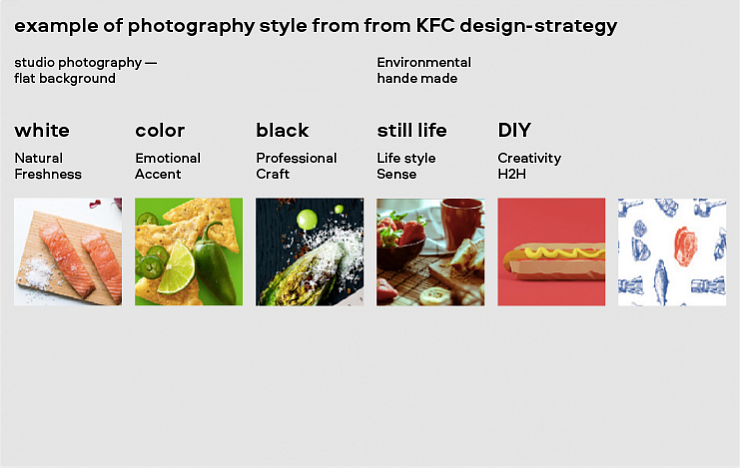 example of photography style from from KFC design-strategy

studio photography — flat background

Environmental hande made

white

Natural Freshness

color

Emotional Accent

black

Professional Craft

still life

Life style Sense

DIY

Creativity H2H